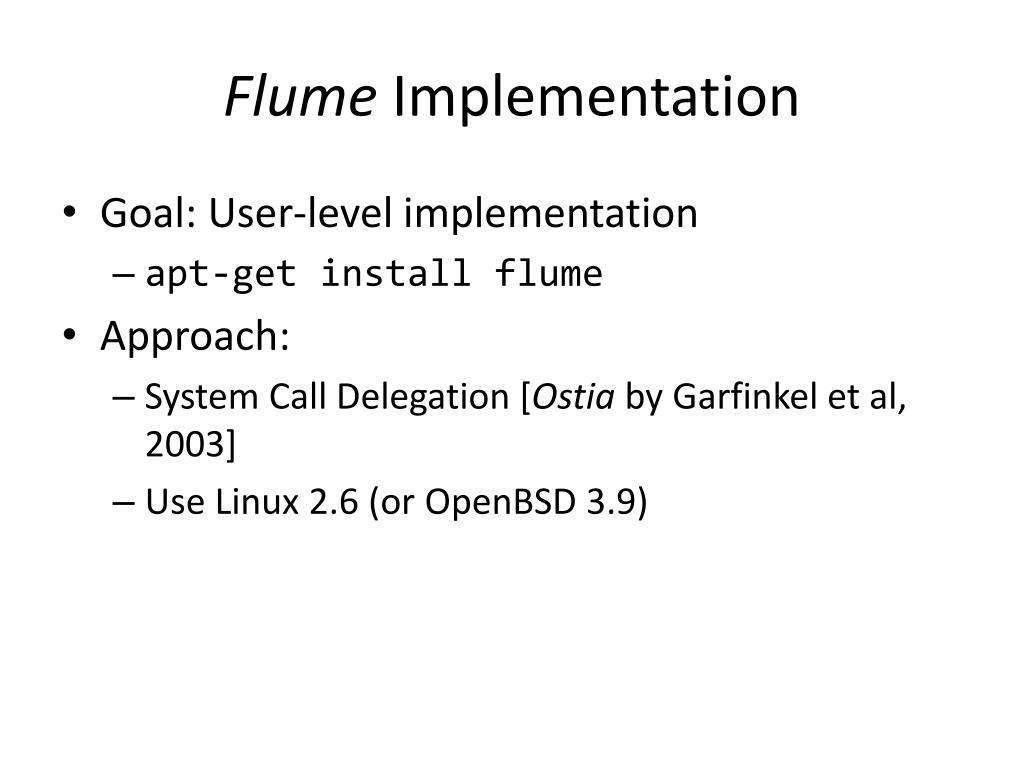 Flume Implementation

• Goal: User-level implementation
– apt-get install flume
• Approach:
– System Call Delegation [Ostia by Garfinkel et al, 2003]
– Use Linux 2.6 (or OpenBSD 3.9)